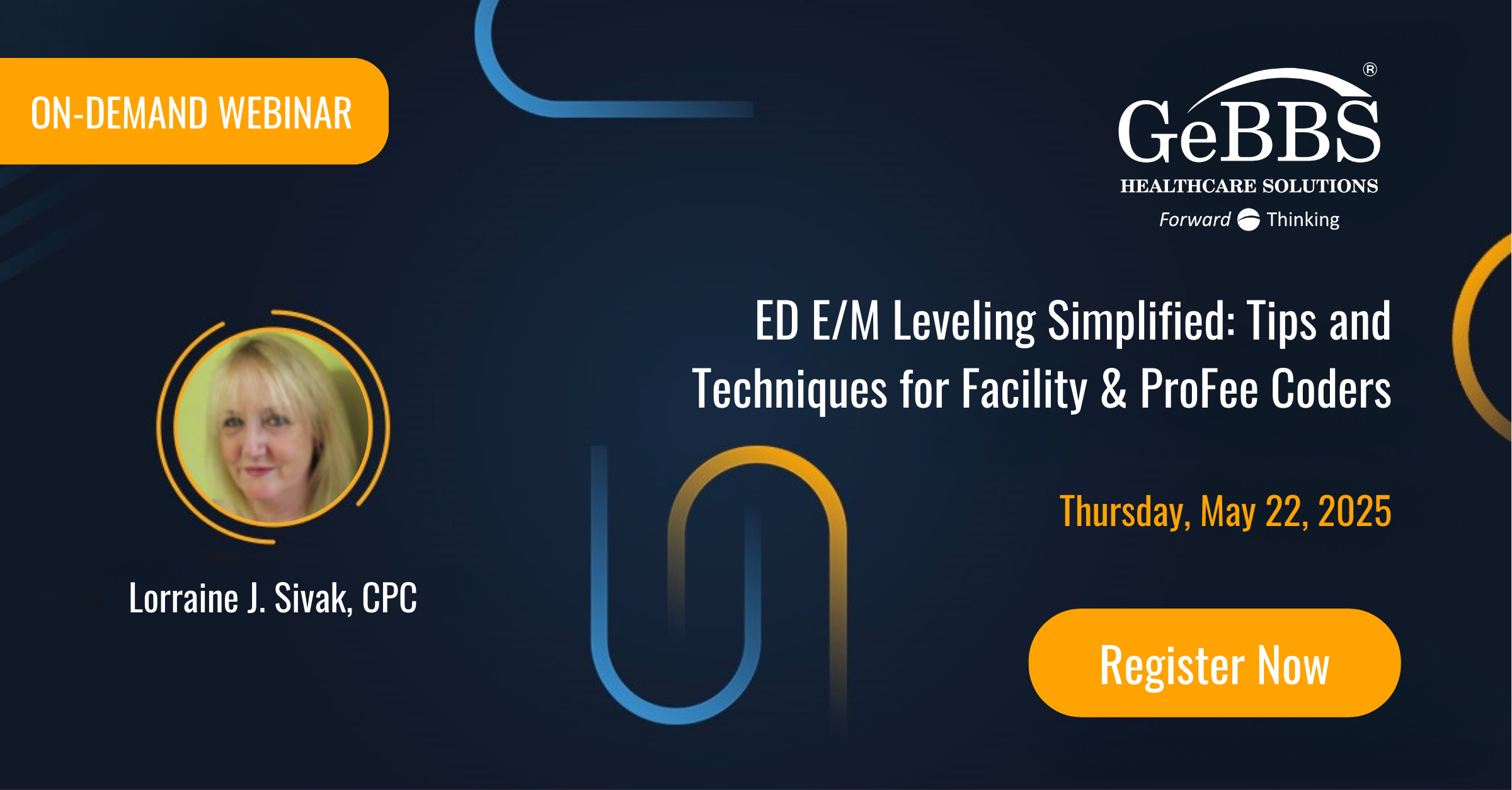 ON-DEMAND WEBINAR

GeBBS®
HEALTHCARE SOLUTIONS
Forward Thinking

ED E/M Leveling Simplified: Tips and Techniques for Facility & ProFee Coders

Thursday, May 22, 2025

Lorraine J. Sivak, CPC

Register Now